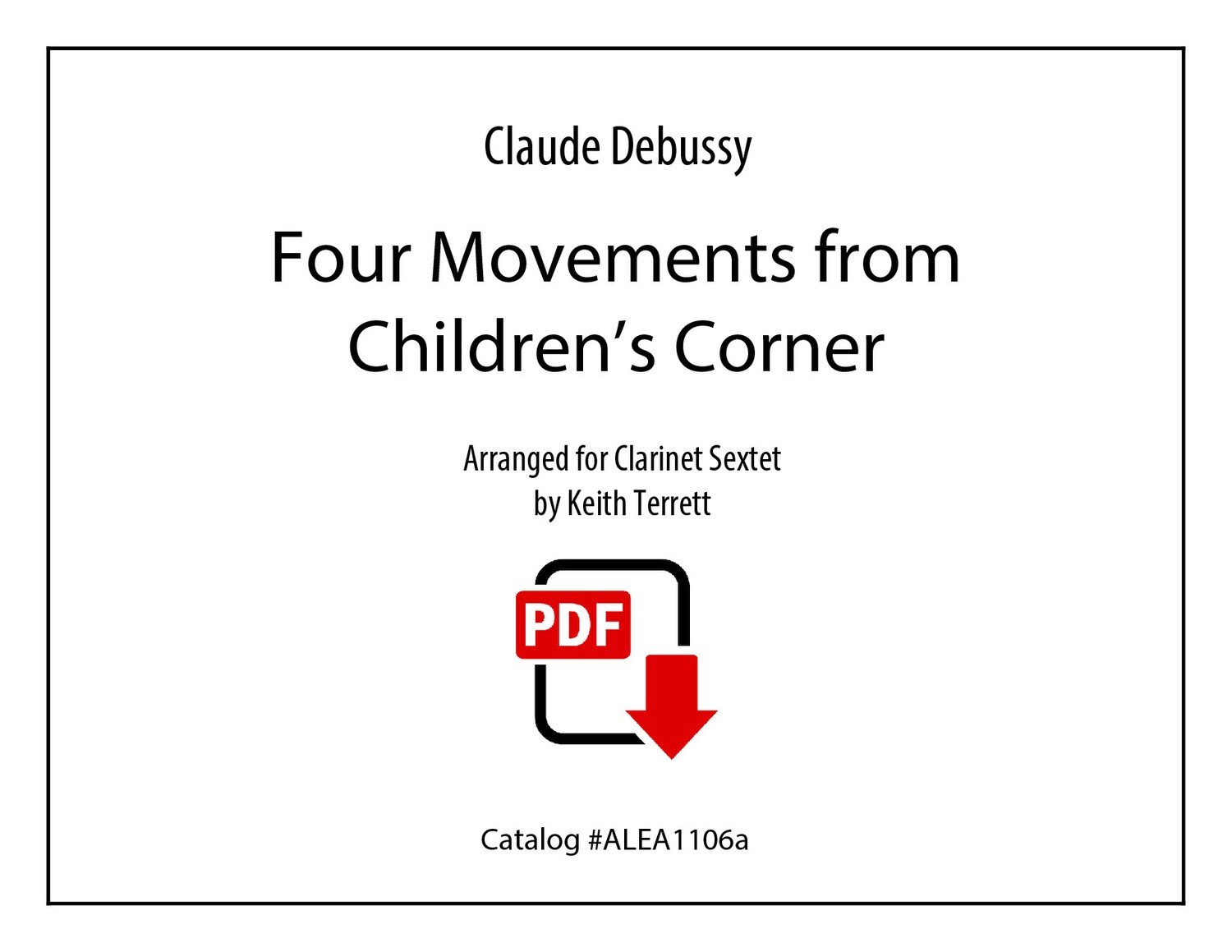 Claude Debussy

Four Movements from Children’s Corner

Arranged for Clarinet Sextet
by Keith Terrett

PDF

Catalog #ALEA1106a